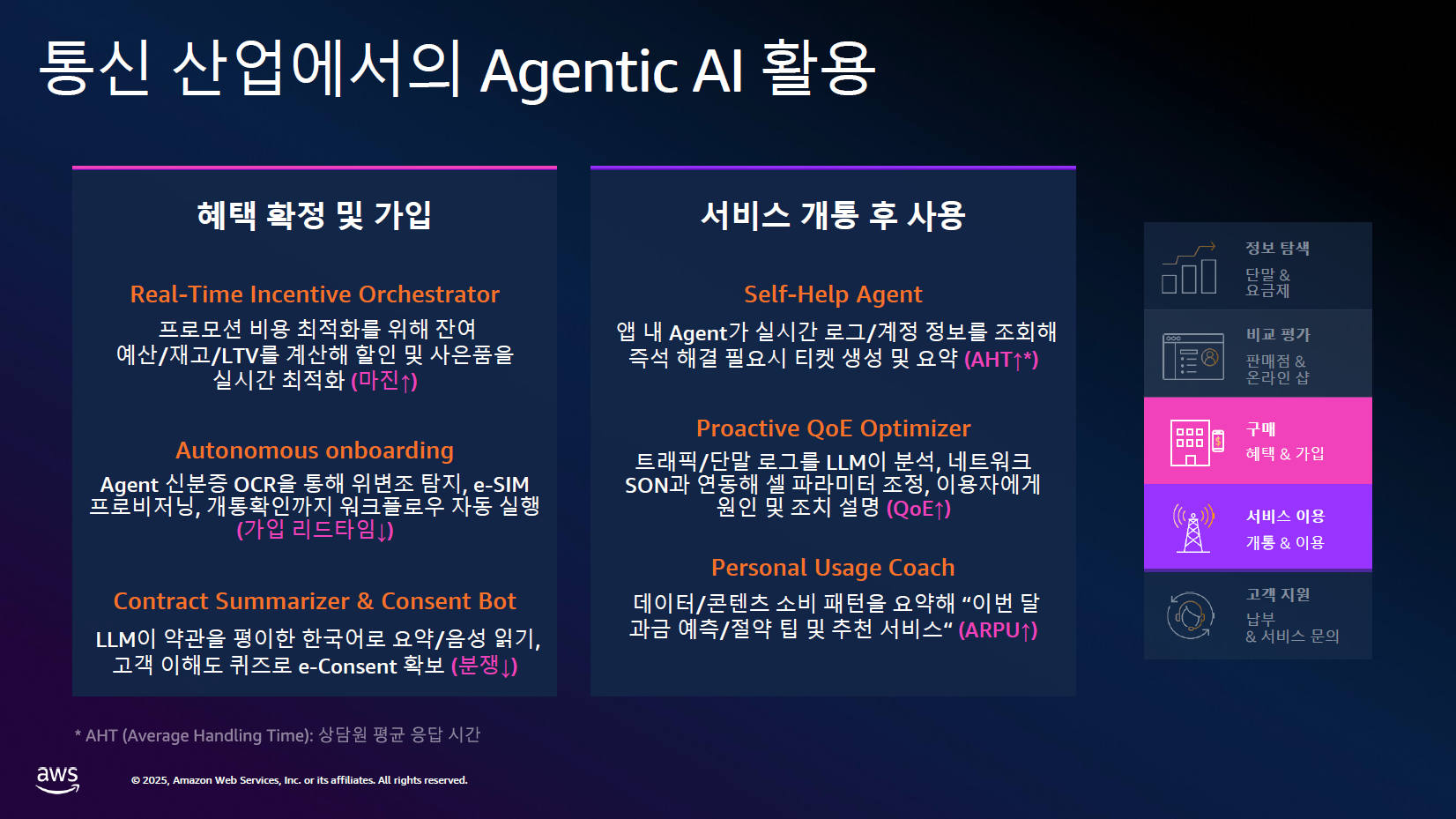 통신 산업에서의 Agentic AI 활용

혜택 확정 및 가입

Real-Time Incentive Orchestrator

프로모션 비용 최적화를 위해 잔여 예산/재고/LTV를 계산해 할인 및 사은품을 실시간 최적화 (마진↑)

Autonomous onboarding

Agent 신분증 OCR을 통해 위변조 탐지, e-SIM 프로비저닝, 개통확인까지 워크플로우 자동 실행 (가입 리드타임↓)

Contract Summarizer & Consent Bot

LLM이 약관을 평이한 한국어로 요약/음성 읽기, 고객 이해도 퀴즈로 e-Consent 확보 (분쟁↓)

서비스 개통 후 사용

Self-Help Agent

앱 내 Agent가 실시간 로그/계정 정보를 조회해 즉석 해결 필요시 티켓 생성 및 요약 (AHT↑*)

Proactive QoE Optimizer

트래픽/단말 로그를 LLM이 분석, 네트워크 SON과 연동해 셀 파라미터 조정, 이용자에게 원인 및 조치 설명 (QoE↑)

Personal Usage Coach

데이터/콘텐츠 소비 패턴을 요약해 “이번 달 과금 예측/절약 팁 및 추천 서비스“ (ARPU↑)

정보 탐색
단말 &
요금제

비교 평가
판매점 &
온라인 샵

구매
혜택 & 가입

서비스 이용
개통 & 이용

고객 지원
납부
& 서비스 문의

* AHT (Average Handling Time): 상담원 평균 응답 시간

aws

© 2025, Amazon Web Services, Inc. or its affiliates. All rights reserved.